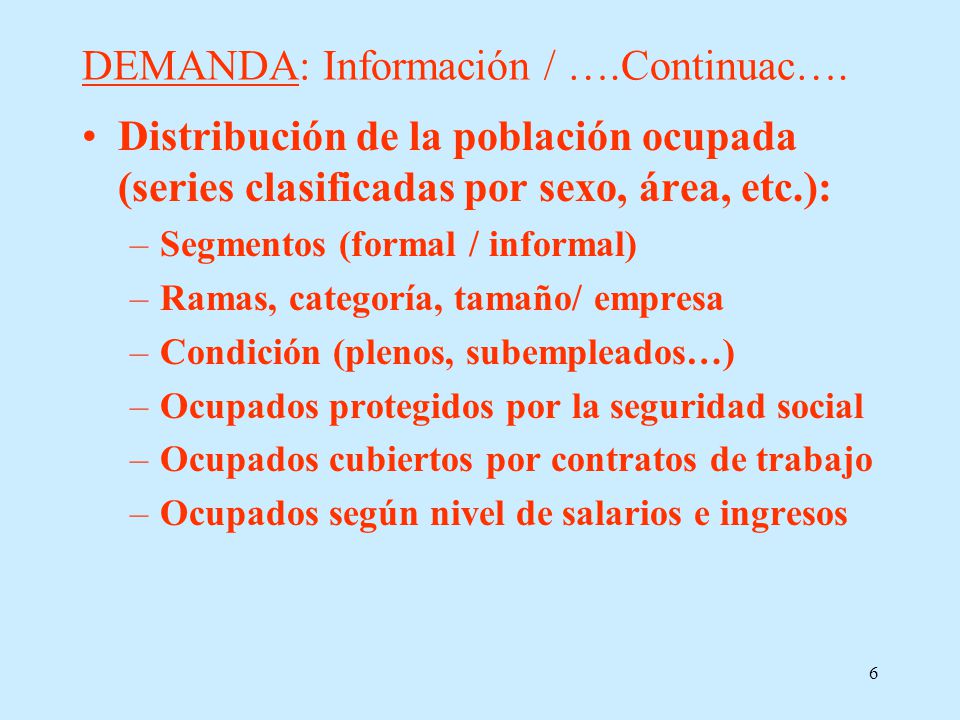 DEMANDA: Información / ….Continuac….

• Distribución de la población ocupada (series clasificadas por sexo, área, etc.):
– Segmentos (formal / informal)
– Ramas, categoría, tamaño/ empresa
– Condición (plenos, subempleados…)
– Ocupados protegidos por la seguridad social
– Ocupados cubiertos por contratos de trabajo
– Ocupados según nivel de salarios e ingresos

6